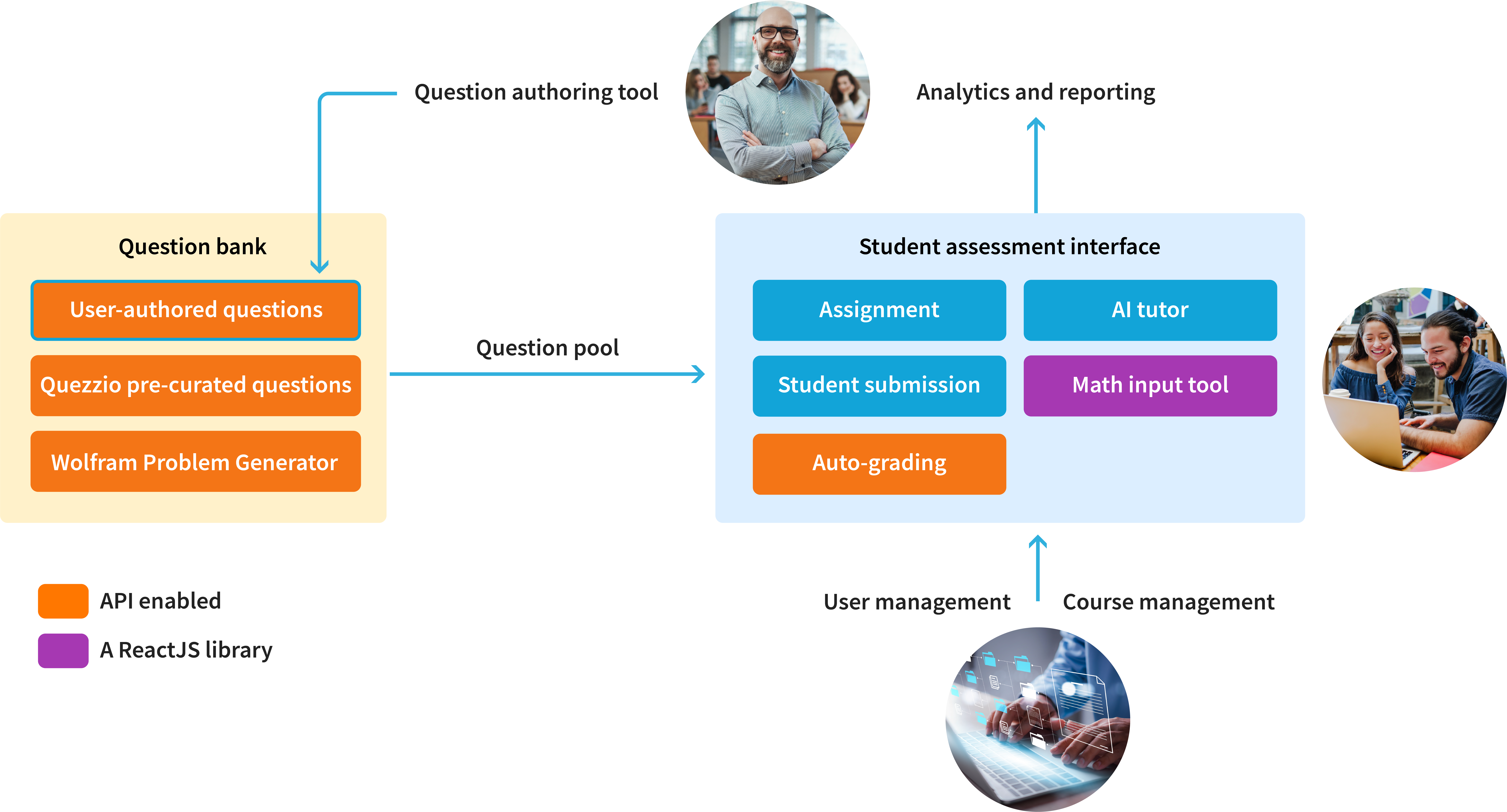 Question authoring tool

Analytics and reporting

Question bank

User-authored questions

Quezzio pre-curated questions

Wolfram Problem Generator

Question pool

Student assessment interface

Assignment

AI tutor

Student submission

Math input tool

Auto-grading

API enabled

A ReactJS library

User management

Course management